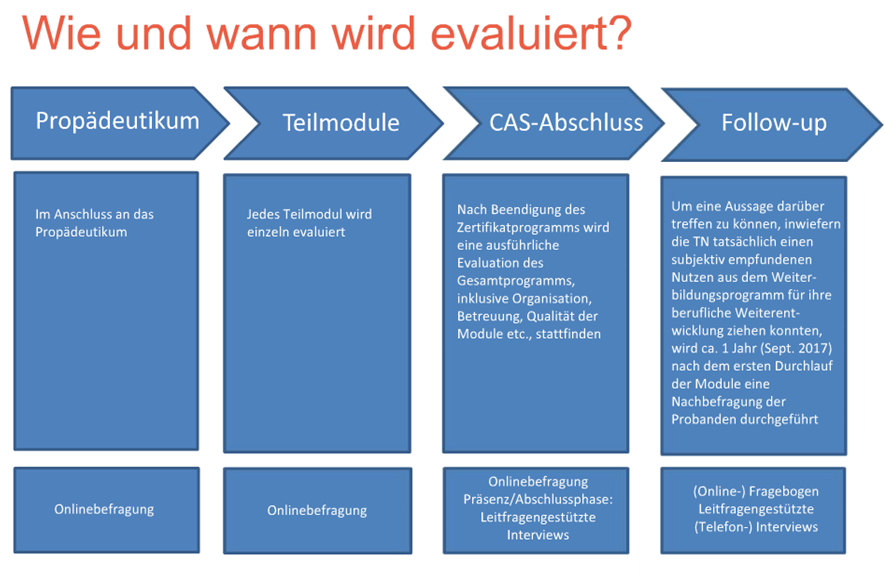 Wie und wann wird evaluiert?

Propädeutikum

Teilmodule

CAS-Abschluss

Follow-up

Im Anschluss an das Propädeutikum

Jedes Teilmodul wird einzeln evaluiert

Nach Beendigung des Zertifikatprogramms wird eine ausführliche Evaluation des Gesamtprogramms, inklusive Organisation, Betreuung, Qualität der Module etc., stattfinden

Um eine Aussage darüber treffen zu können, inwiefern die TN tatsächlich einen subjektiv empfundenen Nutzen aus dem Weiterbildungsprogramm für ihre berufliche Weiterentwicklung ziehen konnten, wird ca. 1 Jahr (Sept. 2017) nach dem ersten Durchlauf der Module eine Nachbefragung der Probanden durchgeführt

Onlinebefragung

Onlinebefragung

Onlinebefragung
Präsenz/Abschlussphase: Leitfragengestützte Interviews

(Online-) Fragebogen
Leitfragengestützte (Telefon-) Interviews